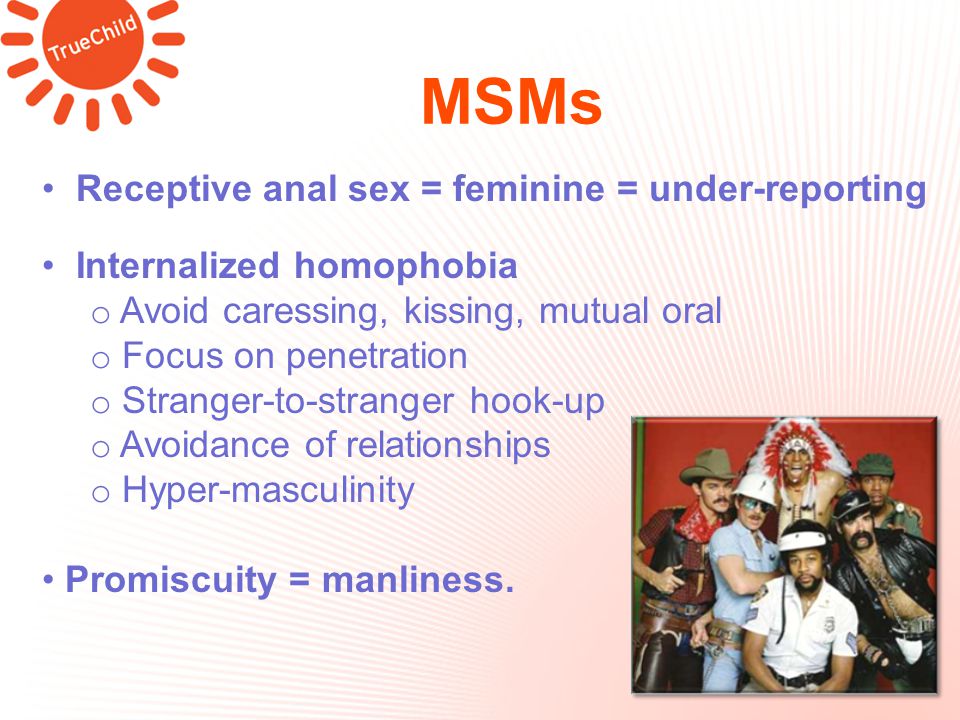 TrueChild

MSMs

• Receptive anal sex = feminine = under-reporting

• Internalized homophobia
o Avoid caressing, kissing, mutual oral
o Focus on penetration
o Stranger-to-stranger hook-up
o Avoidance of relationships
o Hyper-masculinity

• Promiscuity = manliness.